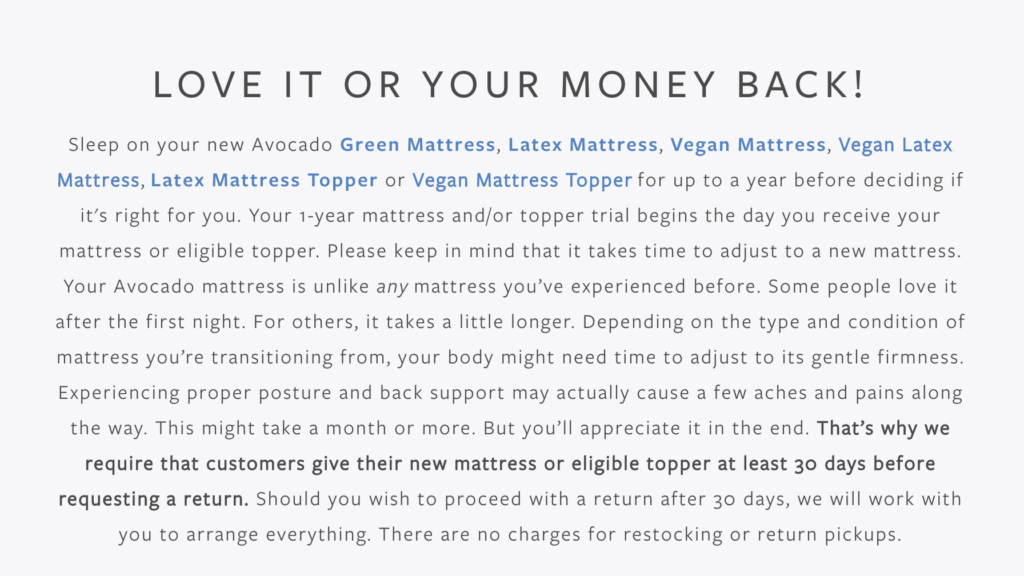 LOVE IT OR YOUR MONEY BACK!

Sleep on your new Avocado Green Mattress, Latex Mattress, Vegan Mattress, Vegan Latex Mattress, Latex Mattress Topper or Vegan Mattress Topper for up to a year before deciding if it's right for you. Your 1-year mattress and/or topper trial begins the day you receive your mattress or eligible topper. Please keep in mind that it takes time to adjust to a new mattress. Your Avocado mattress is unlike any mattress you've experienced before. Some people love it after the first night. For others, it takes a little longer. Depending on the type and condition of mattress you're transitioning from, your body might need time to adjust to its gentle firmness. Experiencing proper posture and back support may actually cause a few aches and pains along the way. This might take a month or more. But you'll appreciate it in the end. That's why we require that customers give their new mattress or eligible topper at least 30 days before requesting a return. Should you wish to proceed with a return after 30 days, we will work with you to arrange everything. There are no charges for restocking or return pickups.